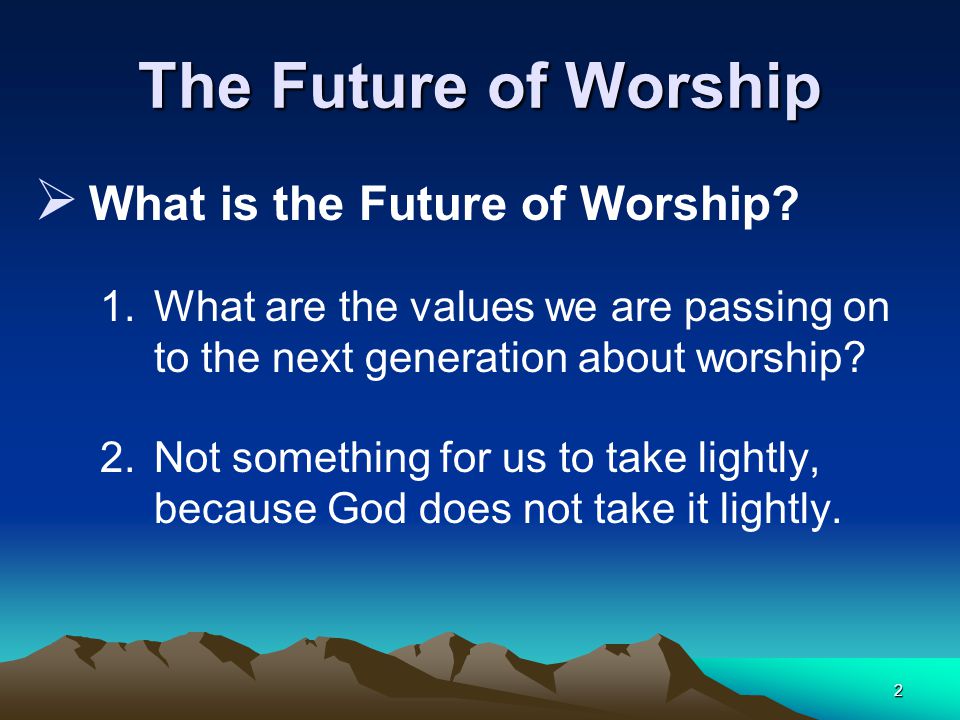 The Future of Worship

➢ What is the Future of Worship?

1. What are the values we are passing on to the next generation about worship?

2. Not something for us to take lightly, because God does not take it lightly.

2